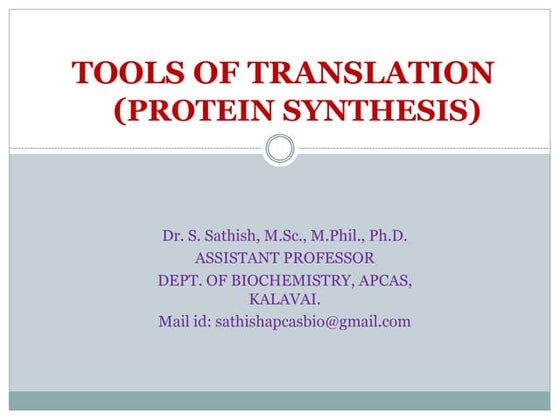 TOOLS OF TRANSLATION (PROTEIN SYNTHESIS)

Dr. S. Sathish, M.Sc., M.Phil., Ph.D.
ASSISTANT PROFESSOR
DEPT. OF BIOCHEMISTRY, APCAS, KALAVAI.
Mail id: sathishapcasbio@gmail.com